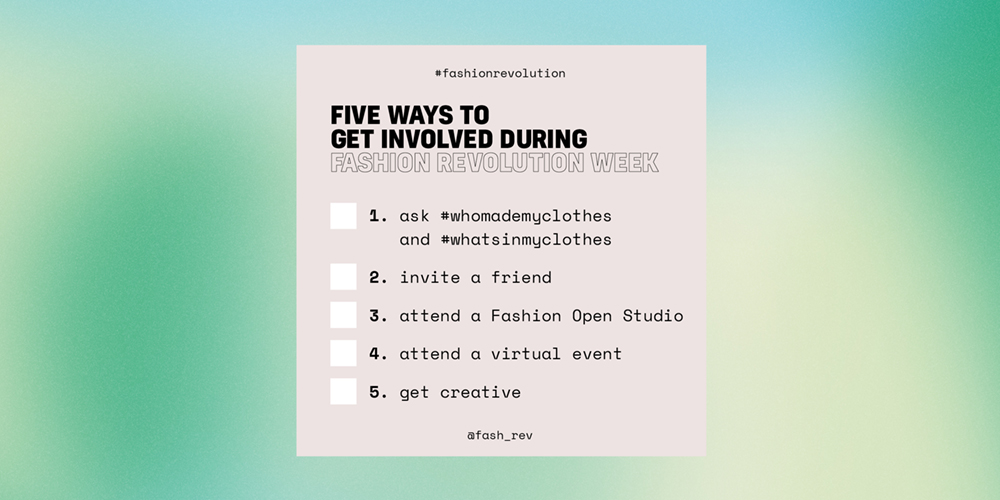 #fashionrevolution

FIVE WAYS TO GET INVOLVED DURING FASHION REVOLUTION WEEK

1. ask #whomademyclothes and #whatsinmyclothes

2. invite a friend

3. attend a Fashion Open Studio

4. attend a virtual event

5. get creative

@fash_rev